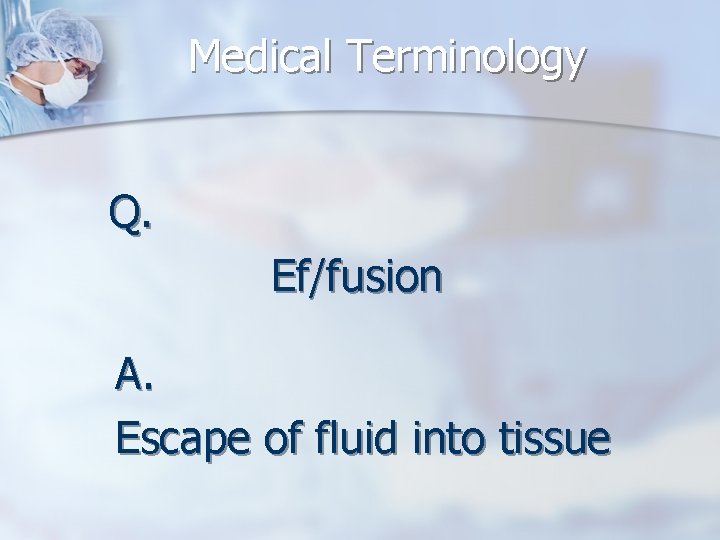 Medical Terminology

Q.

Ef/fusion

A.

Escape of fluid into tissue